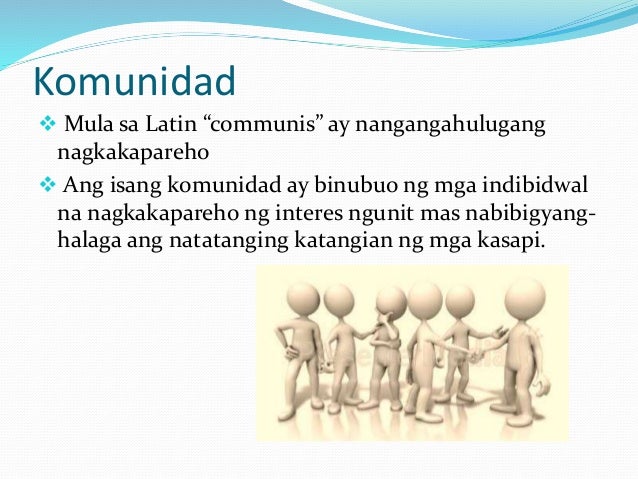 Komunidad

❖ Mula sa Latin “communis” ay nangangahulugang nagkakapareho

❖ Ang isang komunidad ay binubuo ng mga indibidwal na nagkakapareho ng interes ngunit mas nabibigyang-halaga ang natatanging katangian ng mga kasapi.